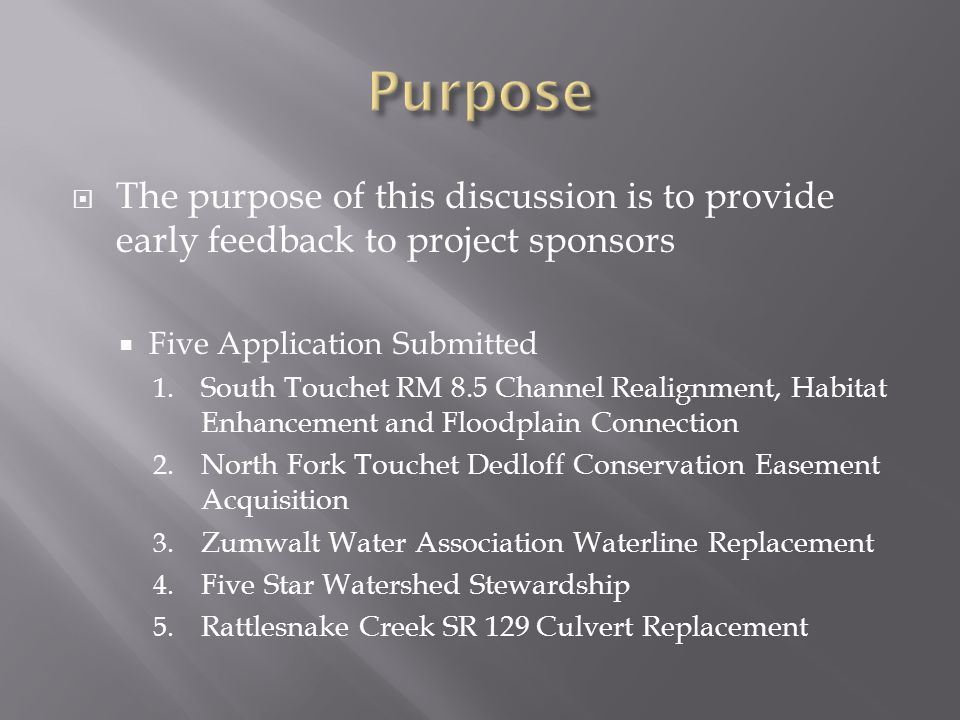 Purpose

The purpose of this discussion is to provide early feedback to project sponsors

Five Application Submitted

1. South Touchet RM 8.5 Channel Realignment, Habitat Enhancement and Floodplain Connection
2. North Fork Touchet Dedloff Conservation Easement Acquisition
3. Zumwalt Water Association Waterline Replacement
4. Five Star Watershed Stewardship
5. Rattlesnake Creek SR 129 Culvert Replacement